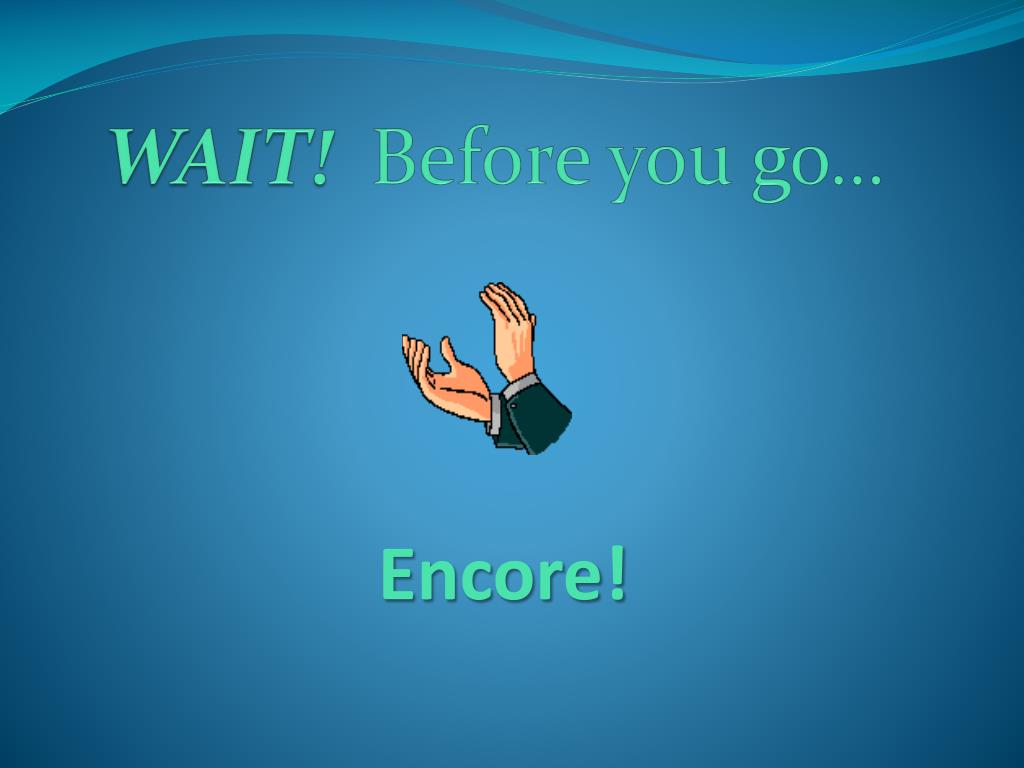 WAIT! Before you go…

Encore!